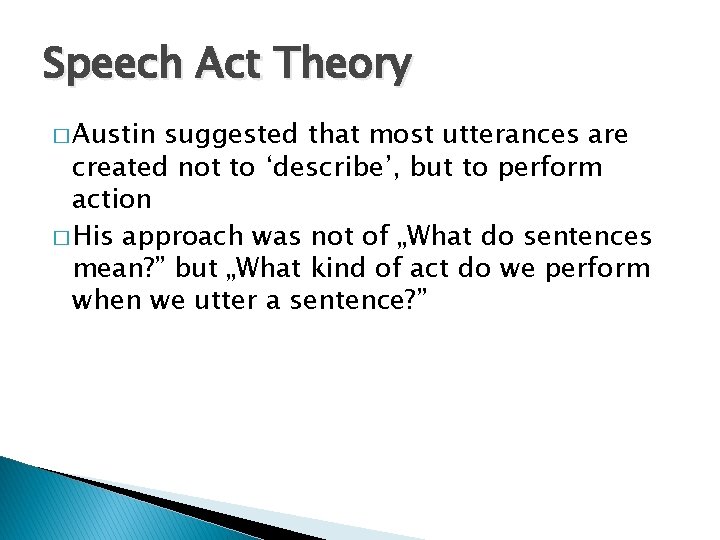 Speech Act Theory

□ Austin suggested that most utterances are created not to ‘describe’, but to perform action

□ His approach was not of „What do sentences mean?” but „What kind of act do we perform when we utter a sentence?”